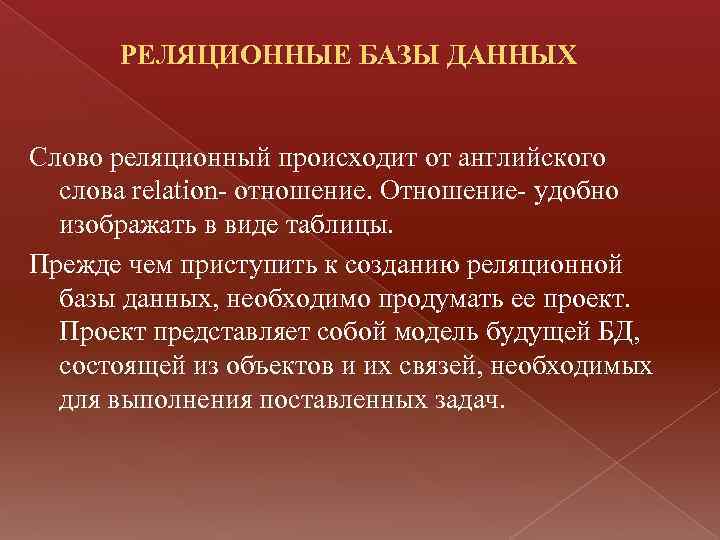 РЕЛЯЦИОННЫЕ БАЗЫ ДАННЫХ

Слово реляционный происходит от английского слова relation- отношение. Отношение- удобно изображать в виде таблицы.

Прежде чем приступить к созданию реляционной базы данных, необходимо продумать ее проект. Проект представляет собой модель будущей БД, состоящей из объектов и их связей, необходимых для выполнения поставленных задач.